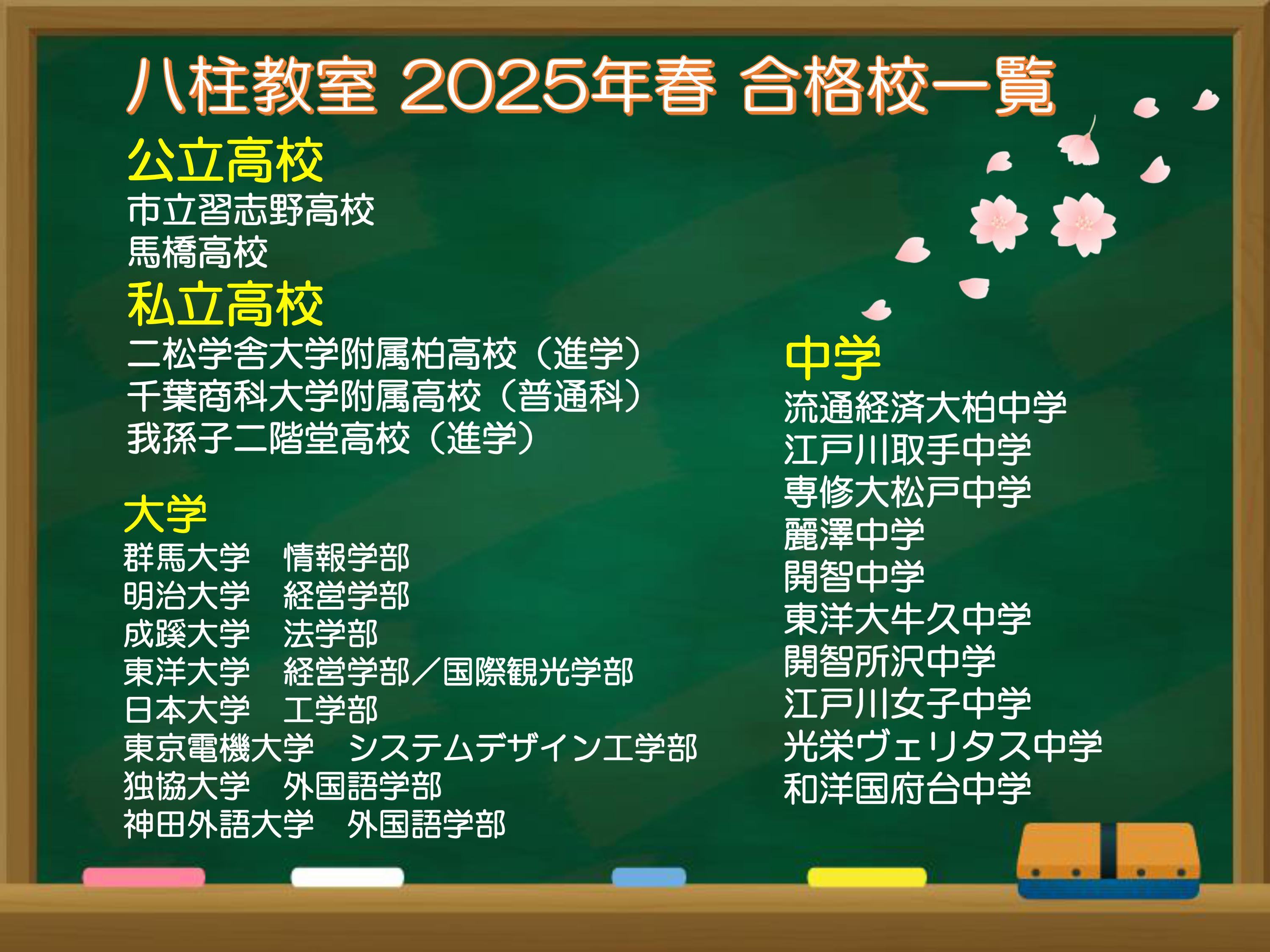 八柱教室 2025年春 合格校一覧

公立高校
市立習志野高校
馬橋高校

私立高校
二松学舎大学附属柏高校（進学）
千葉商科大学附属高校（普通科）
我孫子二階堂高校（進学）

大学
群馬大学　情報学部
明治大学　経営学部
成蹊大学　法学部
東洋大学　経営学部／国際観光学部
日本大学　工学部
東京電機大学　システムデザイン工学部
独協大学　外国語学部
神田外語大学　外国語学部

中学
流通経済大柏中学
江戸川取手中学
専修大松戸中学
麗澤中学
開智中学
東洋大牛久中学
開智所沢中学
江戸川女子中学
光栄ヴェリタス中学
和洋国府台中学